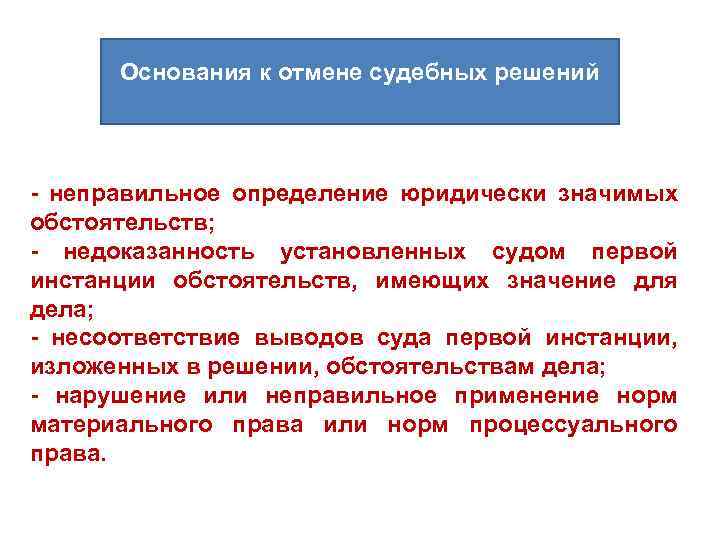 Основания к отмене судебных решений

- неправильное определение юридически значимых обстоятельств;
- недоказанность установленных судом первой инстанции обстоятельств, имеющих значение для дела;
- несоответствие выводов суда первой инстанции, изложенных в решении, обстоятельствам дела;
- нарушение или неправильное применение норм материального права или норм процессуального права.